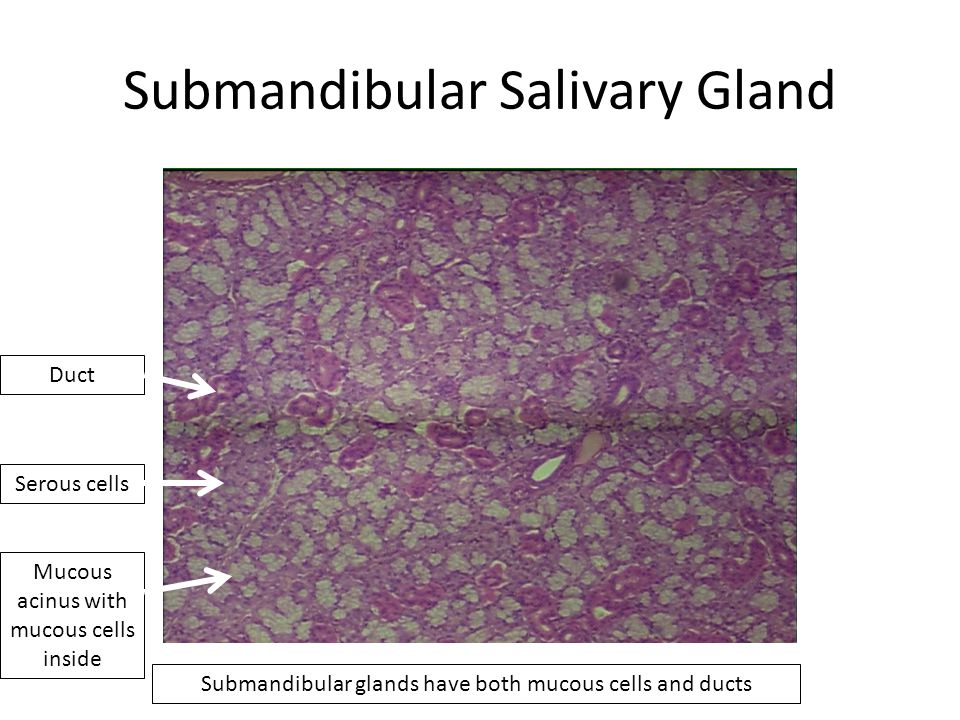 Submandibular Salivary Gland

Duct

Serous cells

Mucous acinus with mucous cells inside

Submandibular glands have both mucous cells and ducts